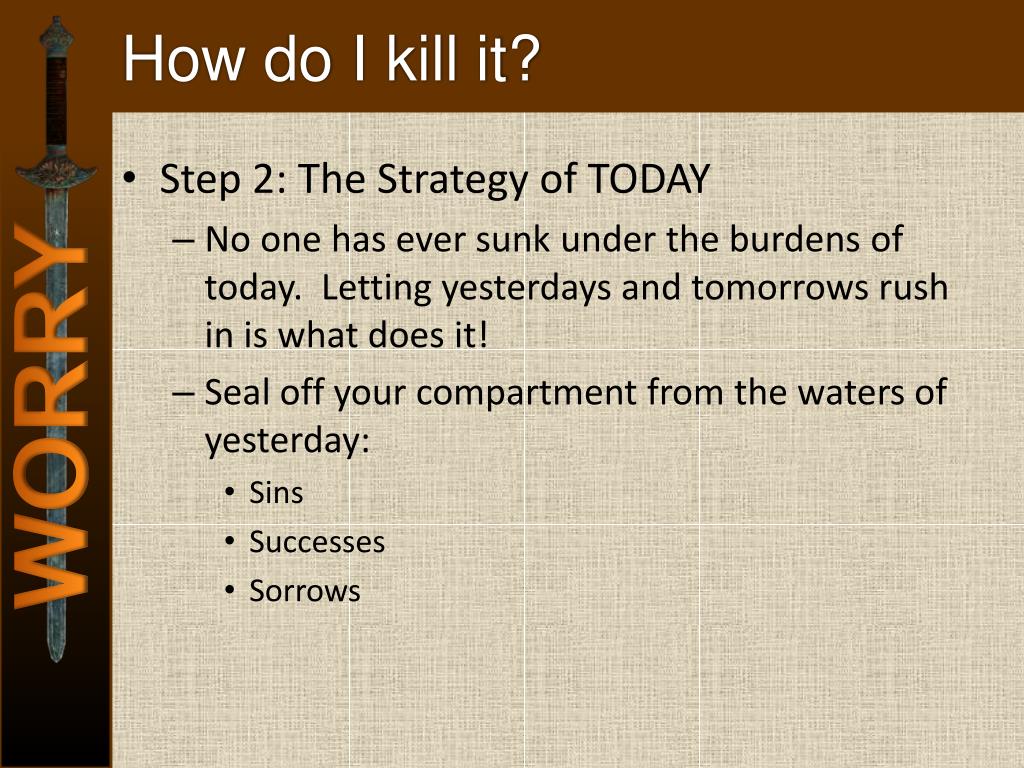 How do I kill it?

WORRY

• Step 2: The Strategy of TODAY
– No one has ever sunk under the burdens of today. Letting yesterdays and tomorrows rush in is what does it!
– Seal off your compartment from the waters of yesterday:
• Sins
• Successes
• Sorrows